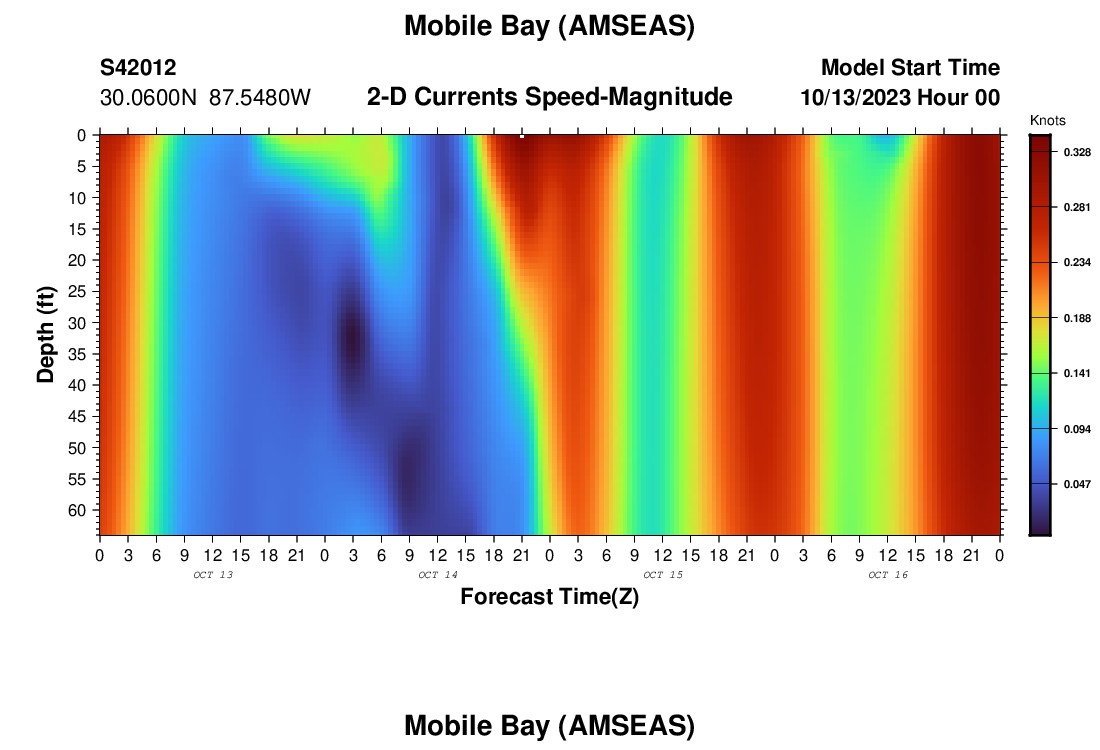 Mobile Bay (AMSEAS)

S42012
30.0600N 87.5480W

2-D Currents Speed-Magnitude

Model Start Time
10/13/2023 Hour 00

Knots
0.328
0.281
0.234
0.188
0.141
0.094
0.047

Depth (ft)
0
5
10
15
20
25
30
35
40
45
50
55
60

0 3 6 9 12 15 18 21 0 3 6 9 12 15 18 21 0 3 6 9 12 15 18 21 0 3 6 9 12 15 18 21 0
OCT 13
OCT 14
OCT 15
OCT 16
Forecast Time(Z)

Mobile Bay (AMSEAS)